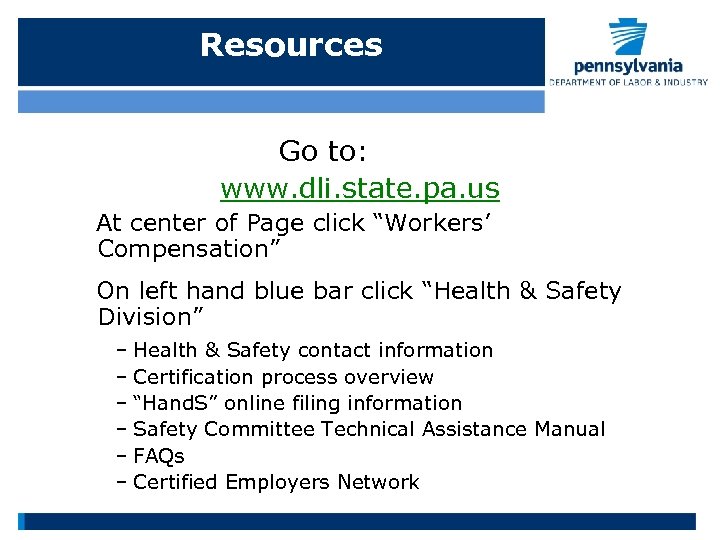 Resources

pennsylvania
DEPARTMENT OF LABOR & INDUSTRY

Go to:
www.dli.state.pa.us

At center of Page click “Workers’ Compensation”

On left hand blue bar click “Health & Safety Division”

– Health & Safety contact information
– Certification process overview
– “HandS” online filing information
– Safety Committee Technical Assistance Manual
– FAQs
– Certified Employers Network